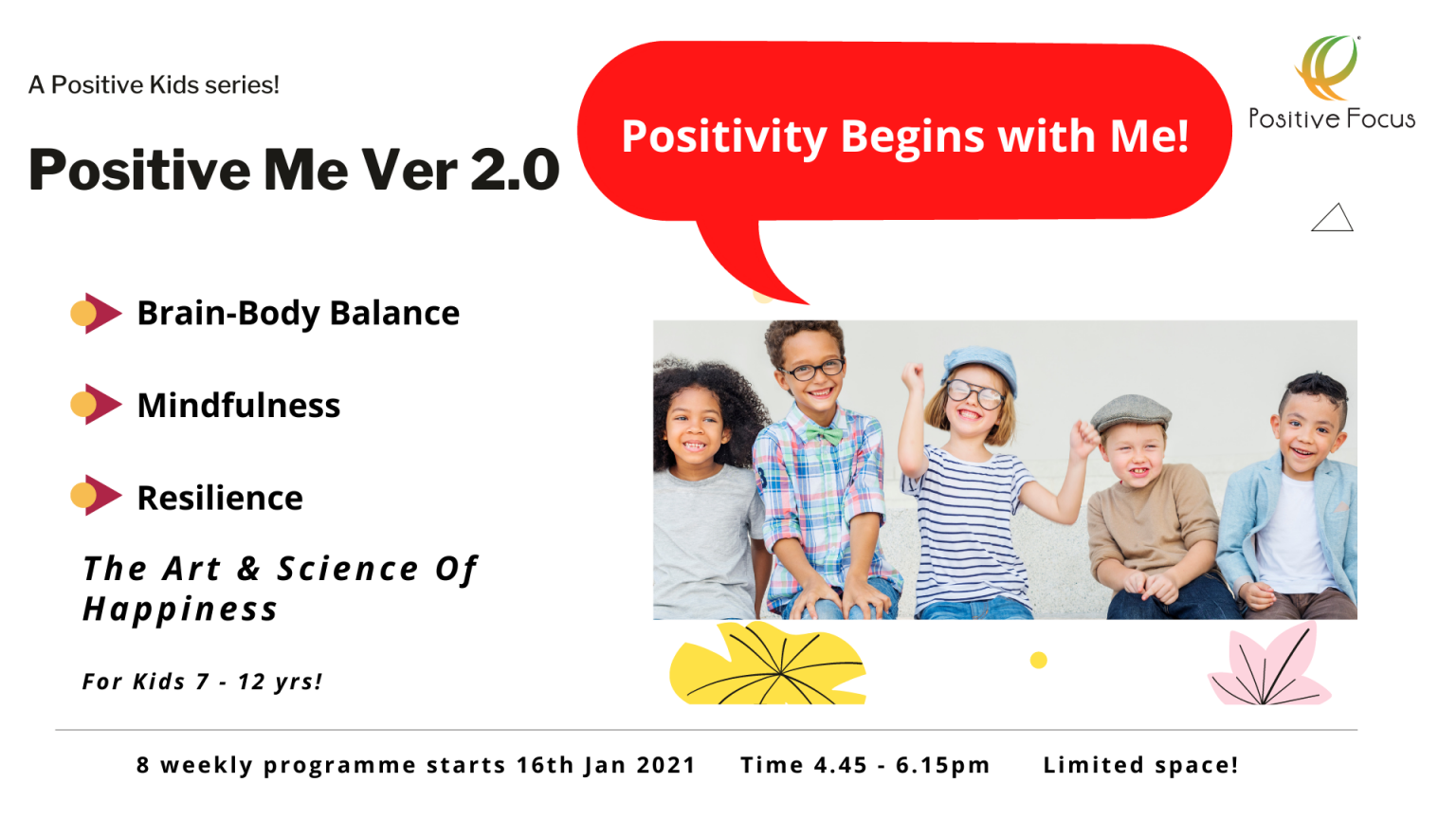 A Positive Kids series!

Positive Me Ver 2.0

Positivity Begins with Me!

Positive Focus

Brain-Body Balance

Mindfulness

Resilience

The Art & Science Of Happiness

For Kids 7 - 12 yrs!

8 weekly programme starts 16th Jan 2021    Time 4.45 - 6.15pm    Limited space!